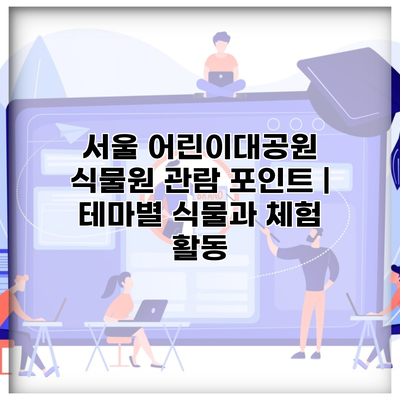 서울 어린이대공원 식물원 관람 포인트 | 테마별 식물과 체험 활동

BRAND